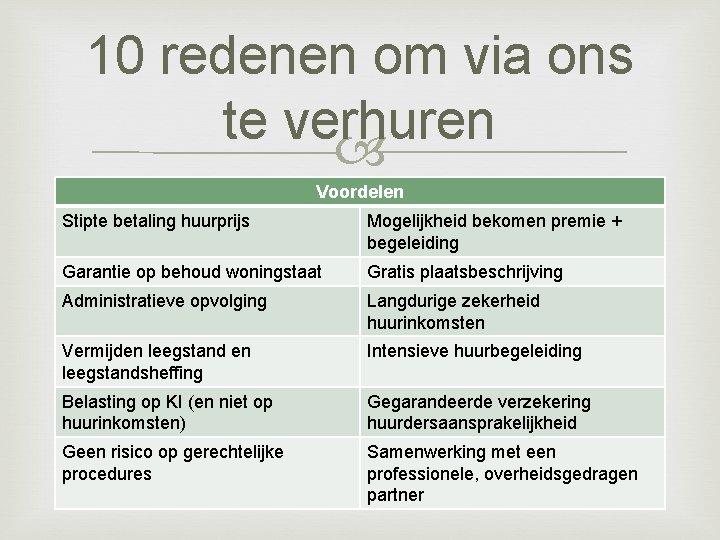 10 redenen om via ons te verhuren

| Voordelen | |
|---|---|
| Stipte betaling huurprijs | Mogelijkheid bekomen premie + begeleiding |
| Garantie op behoud woningstaat | Gratis plaatsbeschrijving |
| Administratieve opvolging | Langdurige zekerheid huurinkomsten |
| Vermijden leegstand en leegstandsheffing | Intensieve huurbegeleiding |
| Belasting op KI (en niet op huurinkomsten) | Gegarandeerde verzekering huurdersaansprakelijkheid |
| Geen risico op gerechtelijke procedures | Samenwerking met een professionele, overheidsgedragen partner |